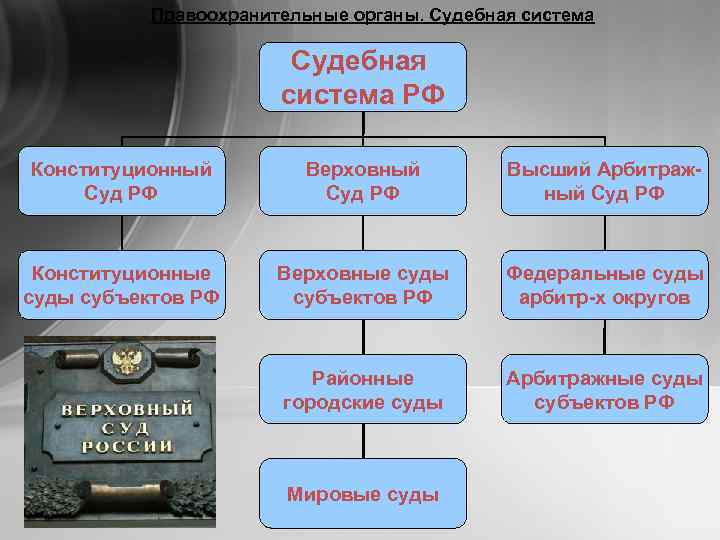 Правоохранительные органы. Судебная система

Судебная система РФ

Конституционный Суд РФ

Верховный Суд РФ

Высший Арбитражный Суд РФ

Конституционные суды субъектов РФ

Верховные суды субъектов РФ

Федеральные суды арбитр-х округов

Районные городские суды

Арбитражные суды субъектов РФ

Мировые суды

ВЕРХОВНЫЙ СУД РОССИИ